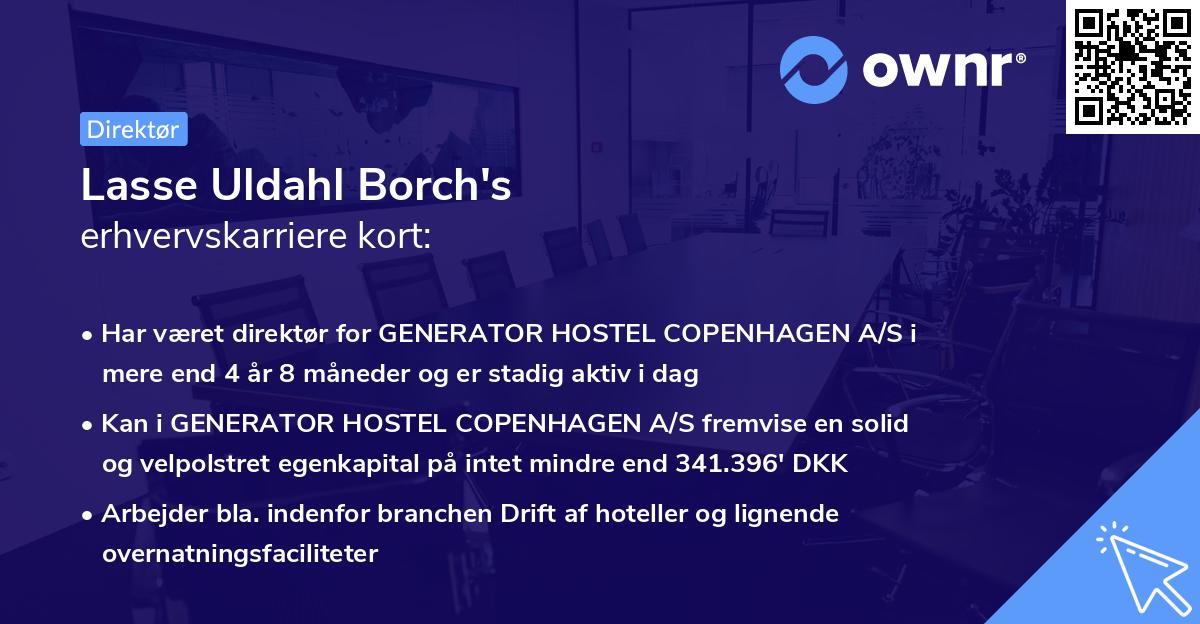 ownr®

Direktør

Lasse Uldahl Borch's
erhvervskarriere kort:

• Har været direktør for GENERATOR HOSTEL COPENHAGEN A/S i mere end 4 år 8 måneder og er stadig aktiv i dag

• Kan i GENERATOR HOSTEL COPENHAGEN A/S fremvise en solid og velpolstret egenkapital på intet mindre end 341.396' DKK

• Arbejder bla. indenfor branchen Drift af hoteller og lignende overnatningsfaciliteter